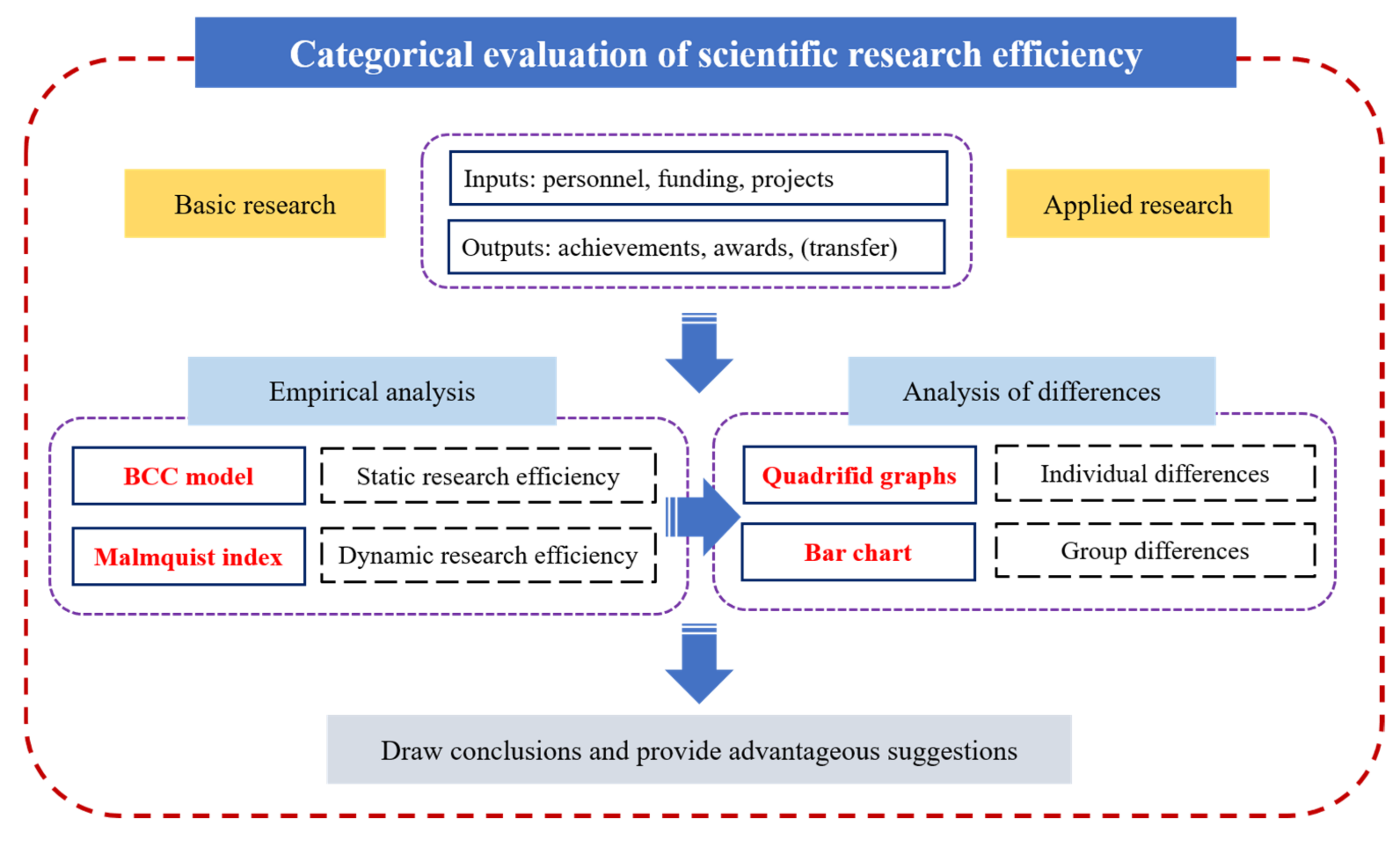 Categorical evaluation of scientific research efficiency

Basic research

Inputs: personnel, funding, projects

Outputs: achievements, awards, (transfer)

Applied research

Empirical analysis

BCC model

Static research efficiency

Malmquist index

Dynamic research efficiency

Analysis of differences

Quadrifid graphs

Individual differences

Bar chart

Group differences

Draw conclusions and provide advantageous suggestions